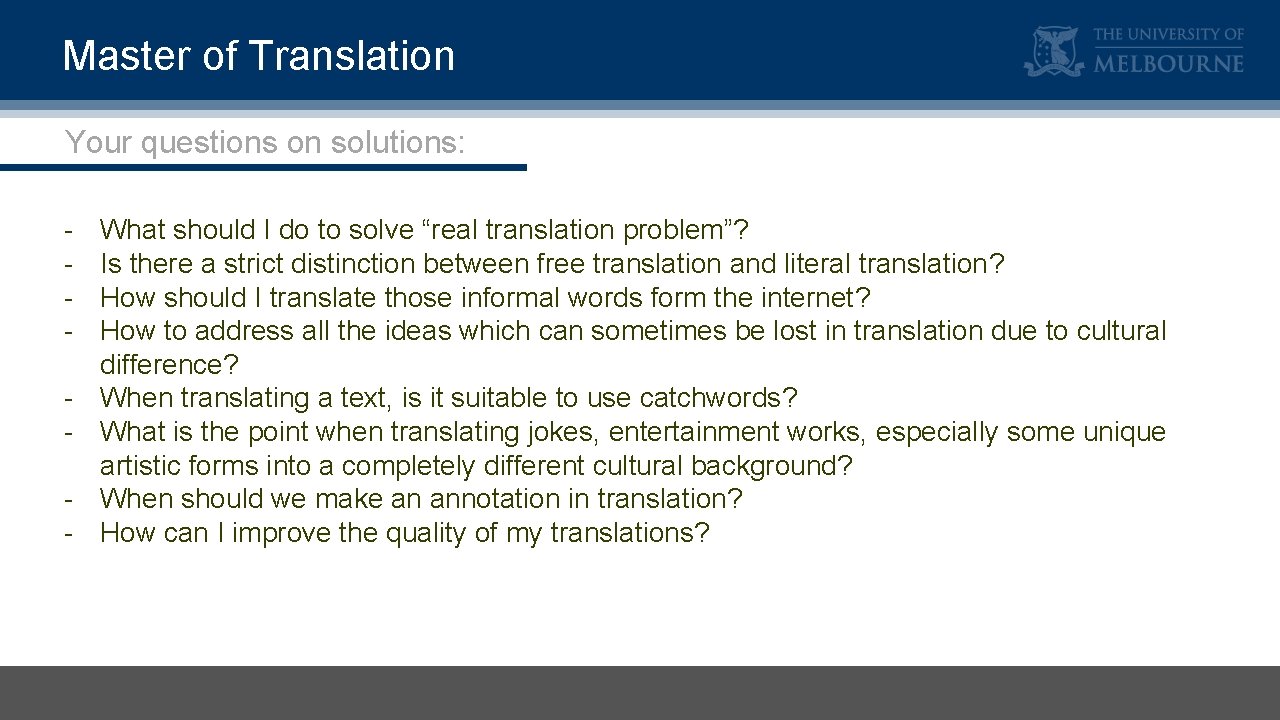 Master of Translation

THE UNIVERSITY OF MELBOURNE

Your questions on solutions:

- What should I do to solve “real translation problem”?
- Is there a strict distinction between free translation and literal translation?
- How should I translate those informal words form the internet?
- How to address all the ideas which can sometimes be lost in translation due to cultural difference?
- When translating a text, is it suitable to use catchwords?
- What is the point when translating jokes, entertainment works, especially some unique artistic forms into a completely different cultural background?
- When should we make an annotation in translation?
- How can I improve the quality of my translations?